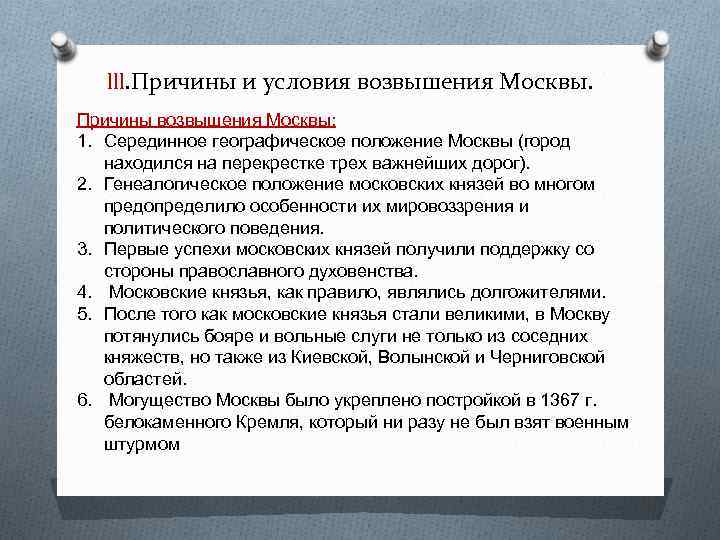 III.Причины и условия возвышения Москвы.

Причины возвышения Москвы:
1. Серединное географическое положение Москвы (город находился на перекрестке трех важнейших дорог).
2. Генеалогическое положение московских князей во многом предопределило особенности их мировоззрения и политического поведения.
3. Первые успехи московских князей получили поддержку со стороны православного духовенства.
4.  Московские князья, как правило, являлись долгожителями.
5. После того как московские князья стали великими, в Москву потянулись бояре и вольные слуги не только из соседних княжеств, но также из Киевской, Волынской и Черниговской областей.
6.  Могущество Москвы было укреплено постройкой в 1367 г. белокаменного Кремля, который ни разу не был взят военным штурмом